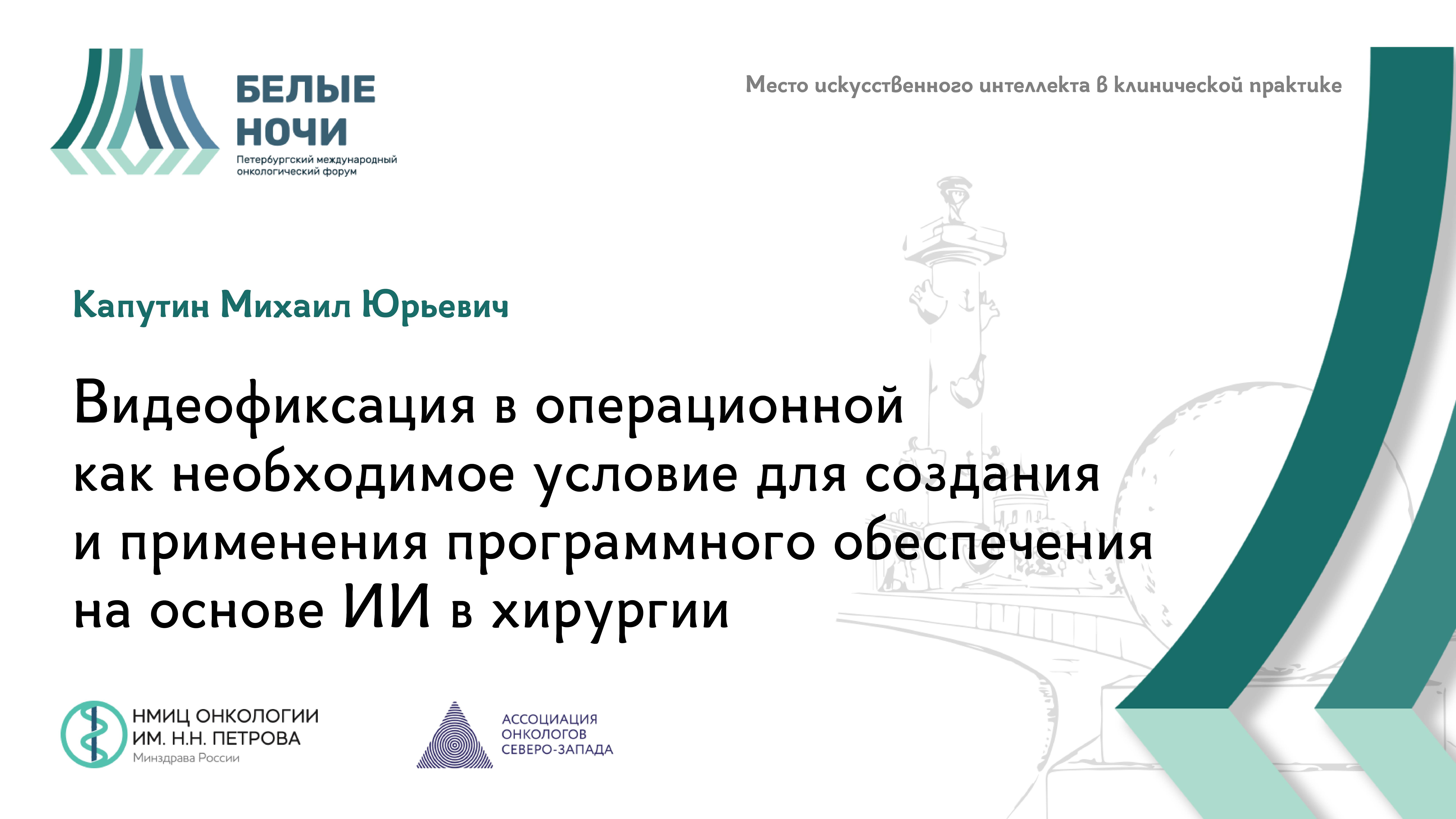 БЕЛЫЕ НОЧИ
Петербургский международный онкологический форум

Место искусственного интеллекта в клинической практике

Капутин Михаил Юрьевич

Видеофиксация в операционной как необходимое условие для создания и применения программного обеспечения на основе ИИ в хирургии

НМИЦ ОНКОЛОГИИ ИМ. Н.Н. ПЕТРОВА
Минздрава России

АССОЦИАЦИЯ ОНКОЛОГОВ СЕВЕРО-ЗАПАДА